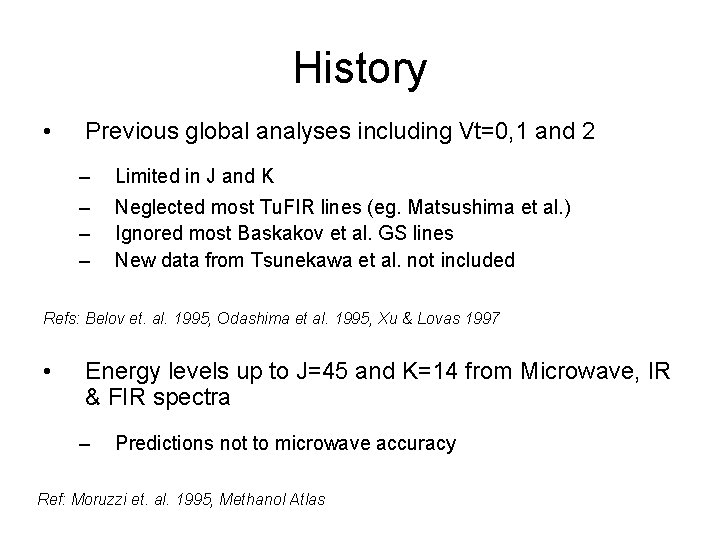 History

• Previous global analyses including Vt=0,1 and 2

– Limited in J and K
– Neglected most TuFIR lines (eg. Matsushima et al.)
– Ignored most Baskakov et al. GS lines
– New data from Tsunekawa et al. not included

Refs: Belov et. al. 1995, Odashima et al. 1995, Xu & Lovas 1997

• Energy levels up to J=45 and K=14 from Microwave, IR & FIR spectra

– Predictions not to microwave accuracy

Ref: Moruzzi et. al. 1995, Methanol Atlas